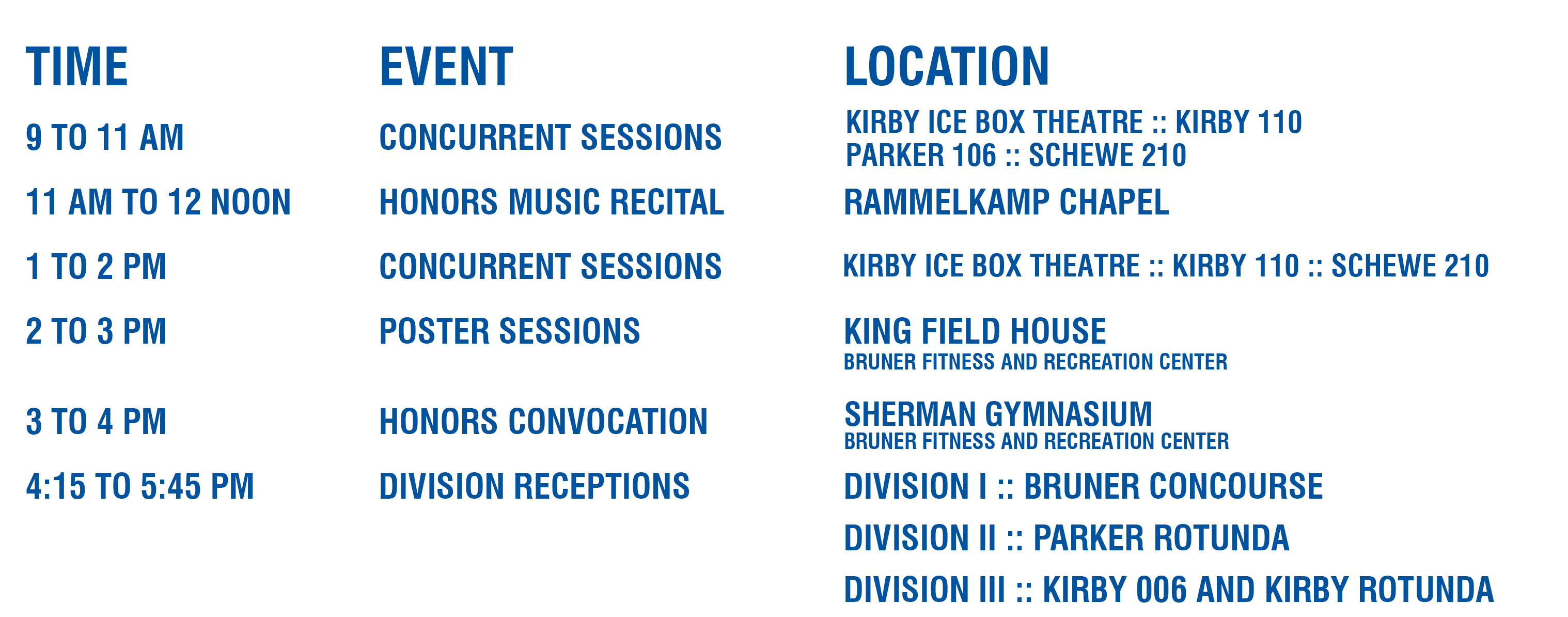 | TIME | EVENT | LOCATION |
|---|---|---|
| 9 TO 11 AM | CONCURRENT SESSIONS | KIRBY ICE BOX THEATRE :: KIRBY 110 PARKER 106 :: SCHEWE 210 |
| 11 AM TO 12 NOON | HONORS MUSIC RECITAL | RAMMELKAMP CHAPEL |
| 1 TO 2 PM | CONCURRENT SESSIONS | KIRBY ICE BOX THEATRE :: KIRBY 110 :: SCHEWE 210 |
| 2 TO 3 PM | POSTER SESSIONS | KING FIELD HOUSE BRUNER FITNESS AND RECREATION CENTER |
| 3 TO 4 PM | HONORS CONVOCATION | SHERMAN GYMNASIUM BRUNER FITNESS AND RECREATION CENTER |
| 4:15 TO 5:45 PM | DIVISION RECEPTIONS | DIVISION I :: BRUNER CONCOURSE DIVISION II :: PARKER ROTUNDA DIVISION III :: KIRBY 006 AND KIRBY ROTUNDA |